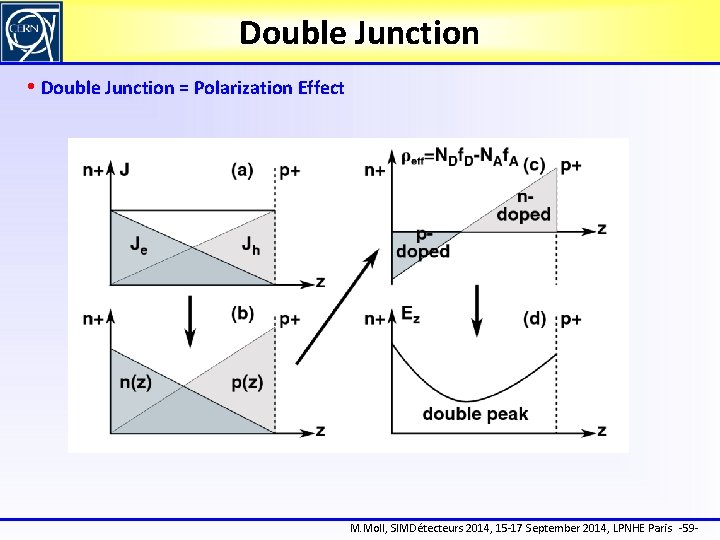 CERN

Double Junction

• Double Junction = Polarization Effect

n+ J (a) p+

$J_e$ $J_h$

z

n+ (b) p+

n(z) p(z)

z

n+ $\rho_{eff}=N_Df_D-N_Af_A$ (c) p+

n-doped

p-doped

z

n+ $E_z$ (d) p+

double peak

z

M.Moll, SIMDétecteurs 2014, 15-17 September 2014, LPNHE Paris -59-